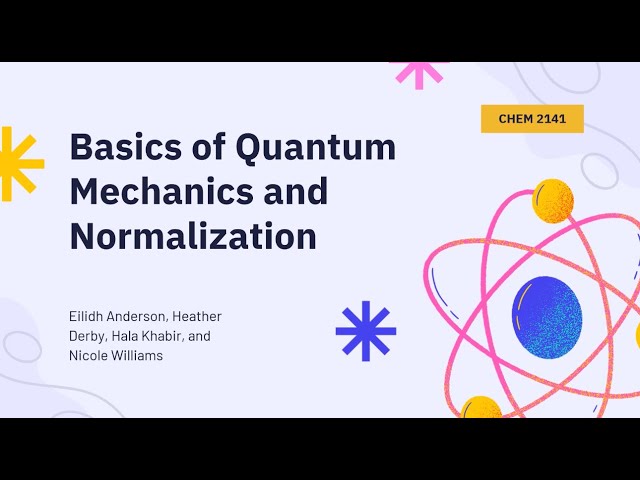 CHEM 2141

Basics of Quantum Mechanics and Normalization

Eilidh Anderson, Heather Derby, Hala Khabir, and Nicole Williams